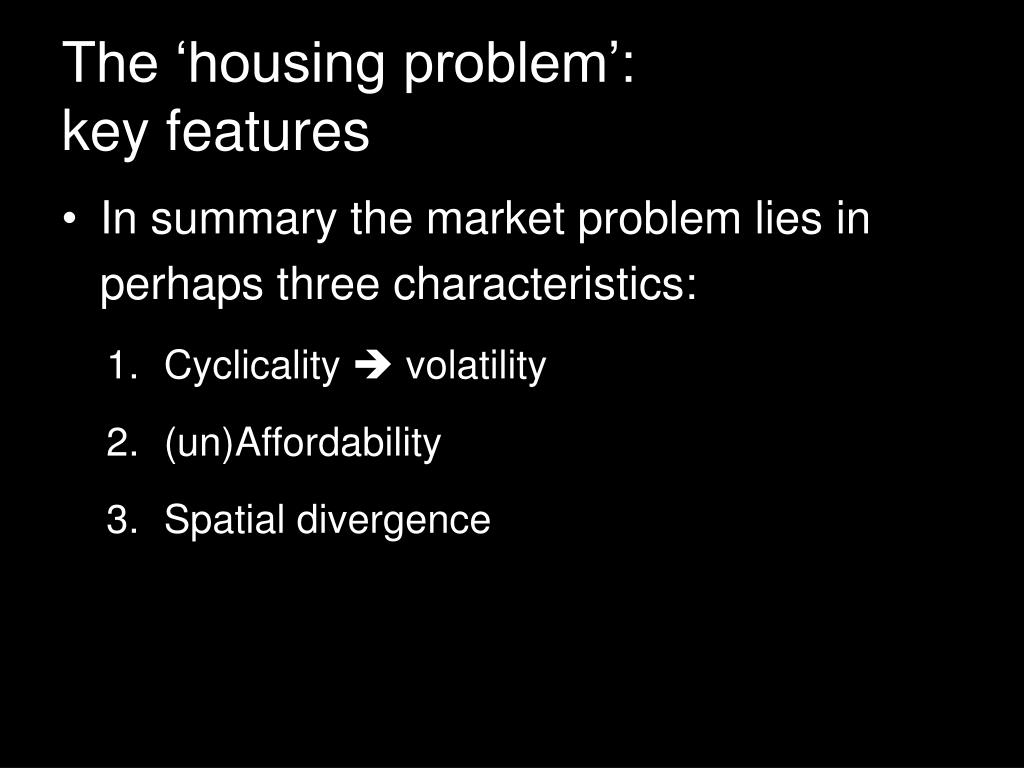 The ‘housing problem’:
key features

• In summary the market problem lies in perhaps three characteristics:

1. Cyclicality ➔ volatility
2. (un)Affordability
3. Spatial divergence